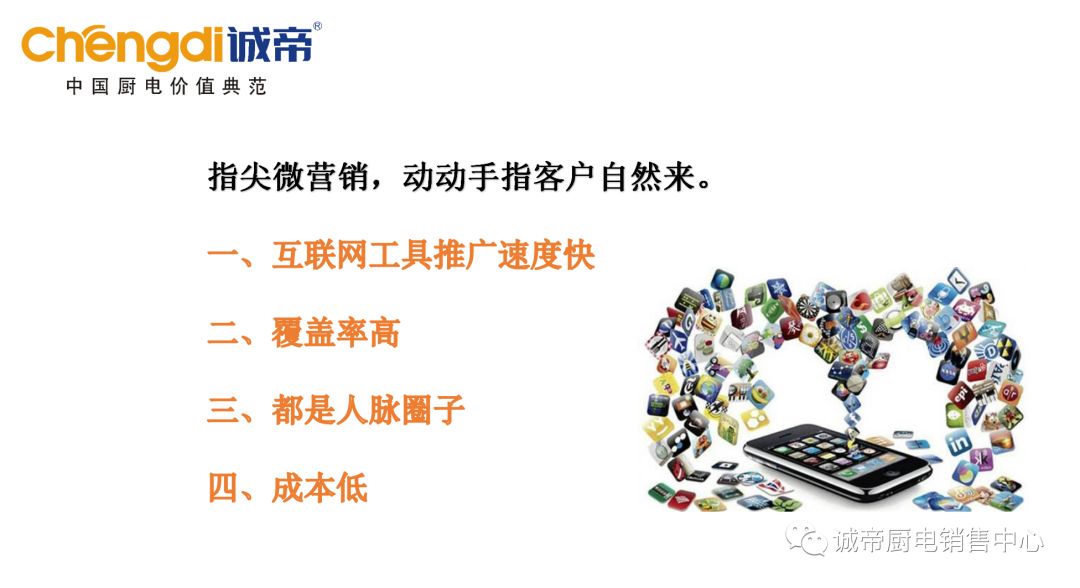 Chengdi诚帝®
中国厨电价值典范

指尖微营销，动动手指客户自然来。

一、互联网工具推广速度快

二、覆盖率高

三、都是人脉圈子

四、成本低

诚帝厨电销售中心